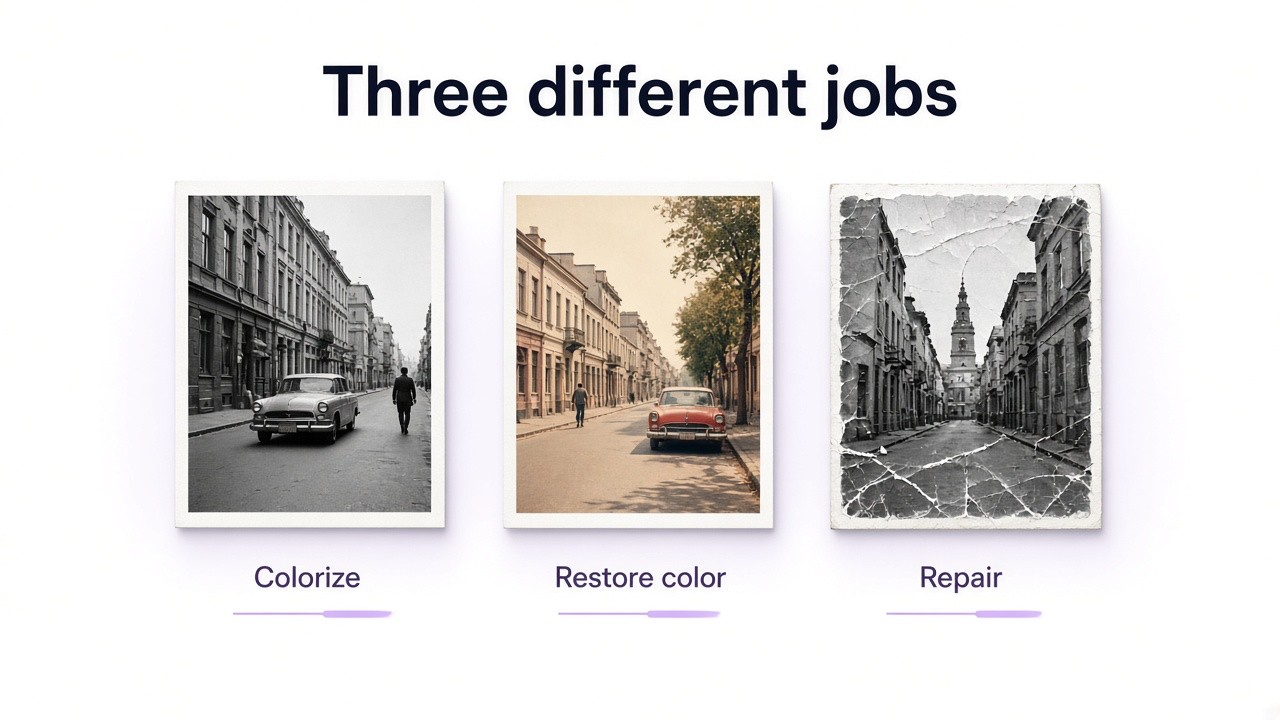 Three different jobs

Colorize

Restore color

Repair